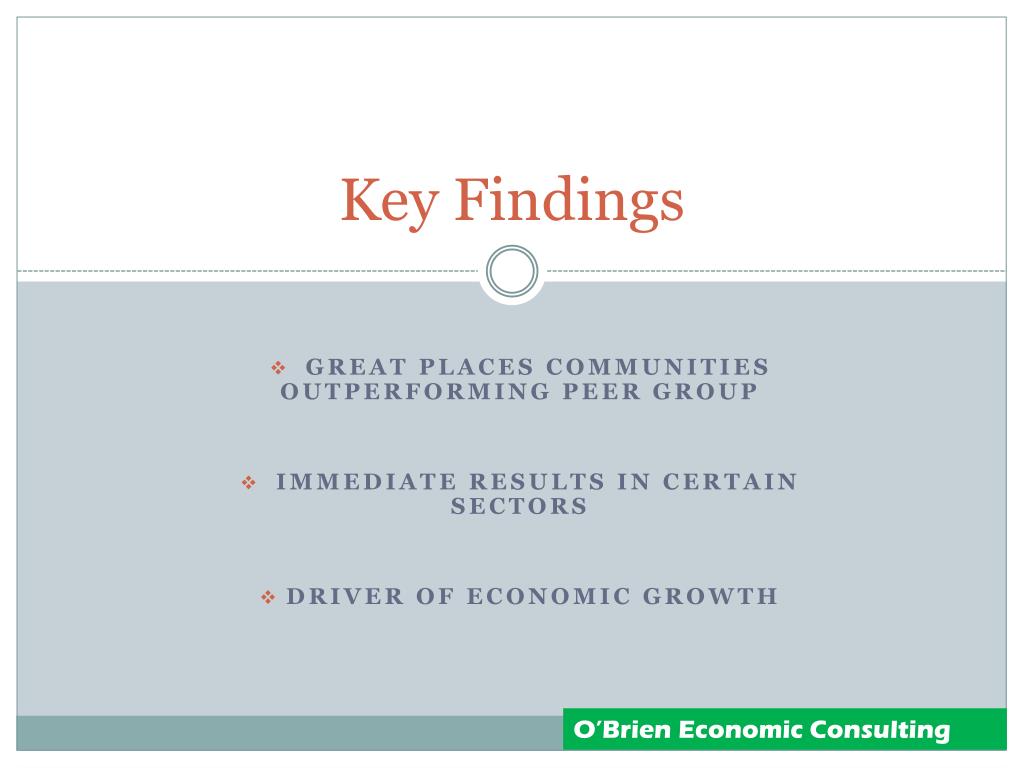 Key Findings

❖ GREAT PLACES COMMUNITIES OUTPERFORMING PEER GROUP

❖ IMMEDIATE RESULTS IN CERTAIN SECTORS

❖ DRIVER OF ECONOMIC GROWTH

O'Brien Economic Consulting